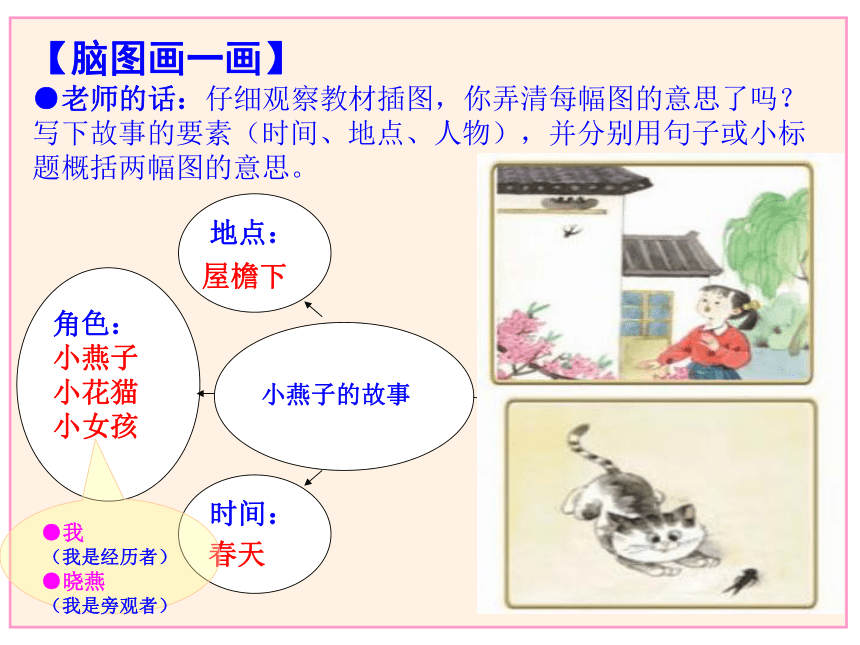 【脑图画一画】

●老师的话：仔细观察教材插图，你弄清每幅图的意思了吗？写下故事的要素（时间、地点、人物），并分别用句子或小标题概括两幅图的意思。

地点：
屋檐下

角色：
小燕子
小花猫
小女孩

小燕子的故事

时间：
春天

●我
（我是经历者）
●晓燕
（我是旁观者）